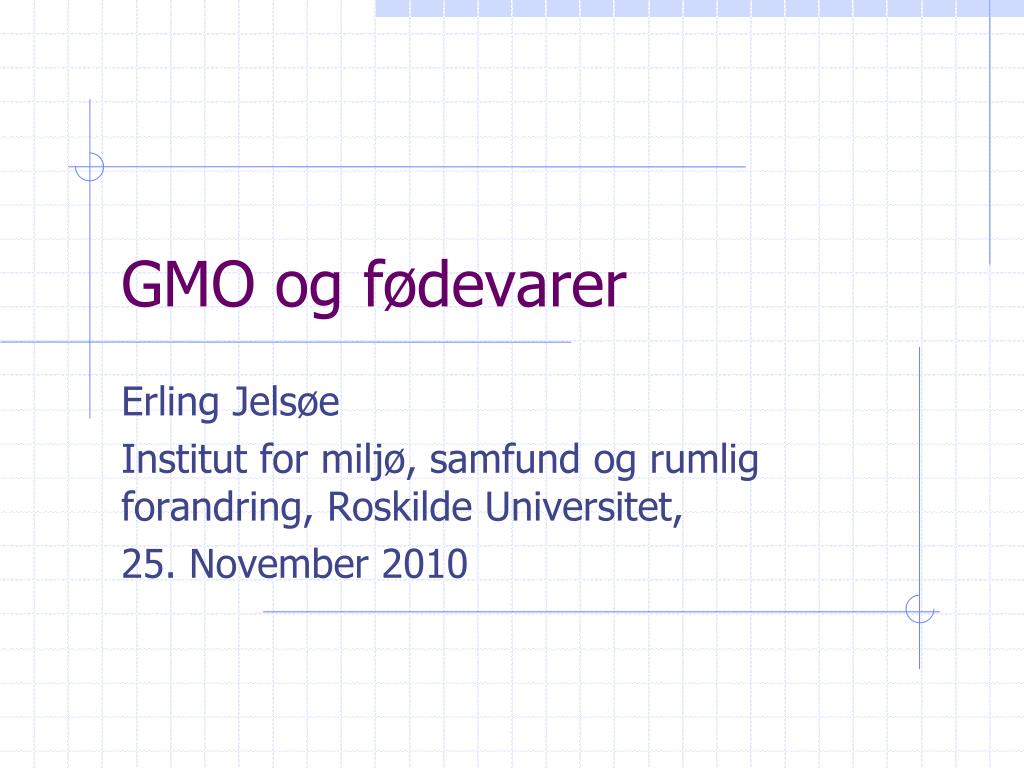 GMO og fødevarer

Erling Jelsøe

Institut for miljø, samfund og rumlig forandring, Roskilde Universitet,

25. November 2010